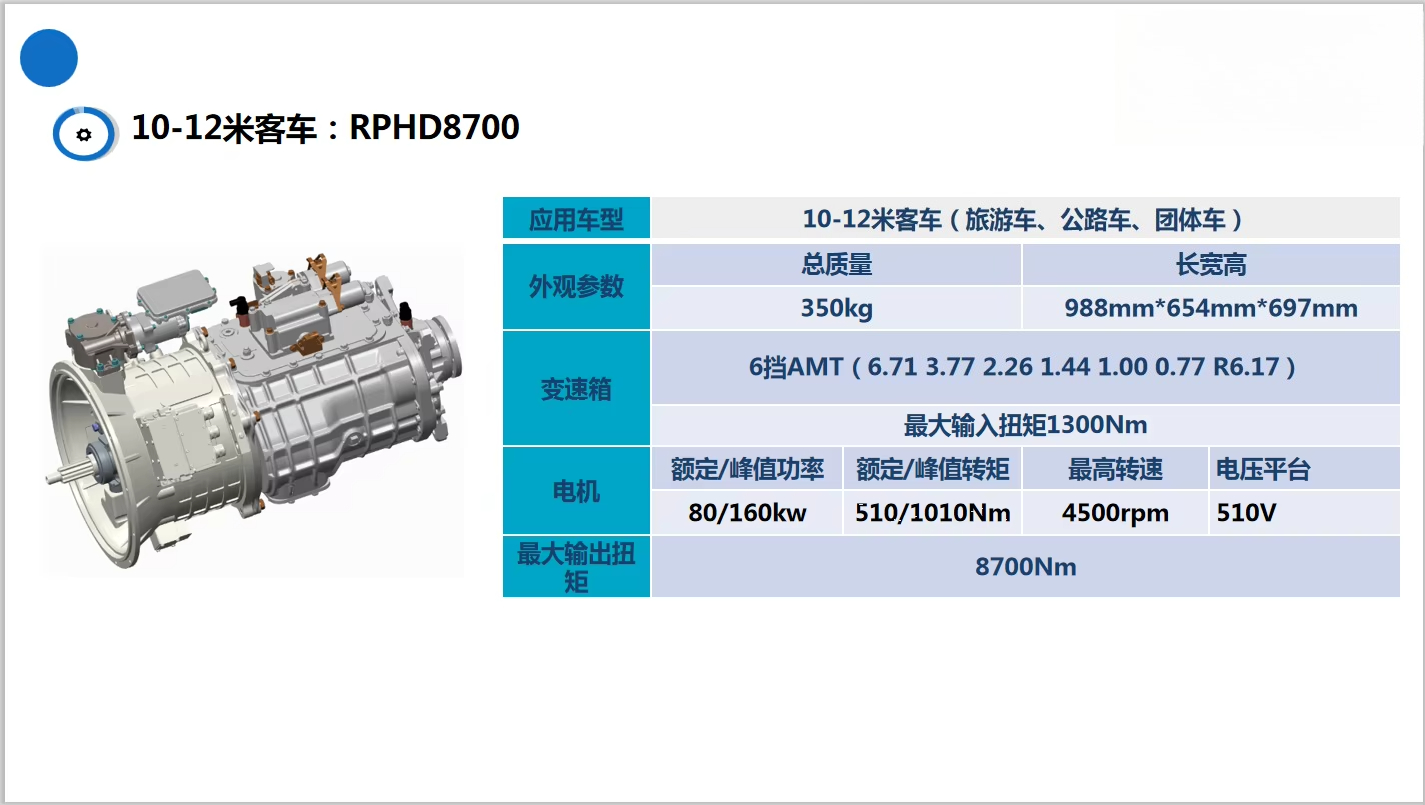 10-12米客车：RPHD8700

| 应用车型 | 10-12米客车（旅游车、公路车、团体车） | | | |
|---|---|---|---|---|
| 外观参数 | 总质量 | | 长宽高 | |
| | 350kg | | 988mm*654mm*697mm | |
| 变速箱 | 6挡AMT（6.71 3.77 2.26 1.44 1.00 0.77 R6.17） | | | |
| | 最大输入扭矩1300Nm | | | |
| 电机 | 额定/峰值功率 | 额定/峰值转矩 | 最高转速 | 电压平台 |
| | 80/160kw | 510/1010Nm | 4500rpm | 510V |
| 最大输出扭矩 | 8700Nm | | | |